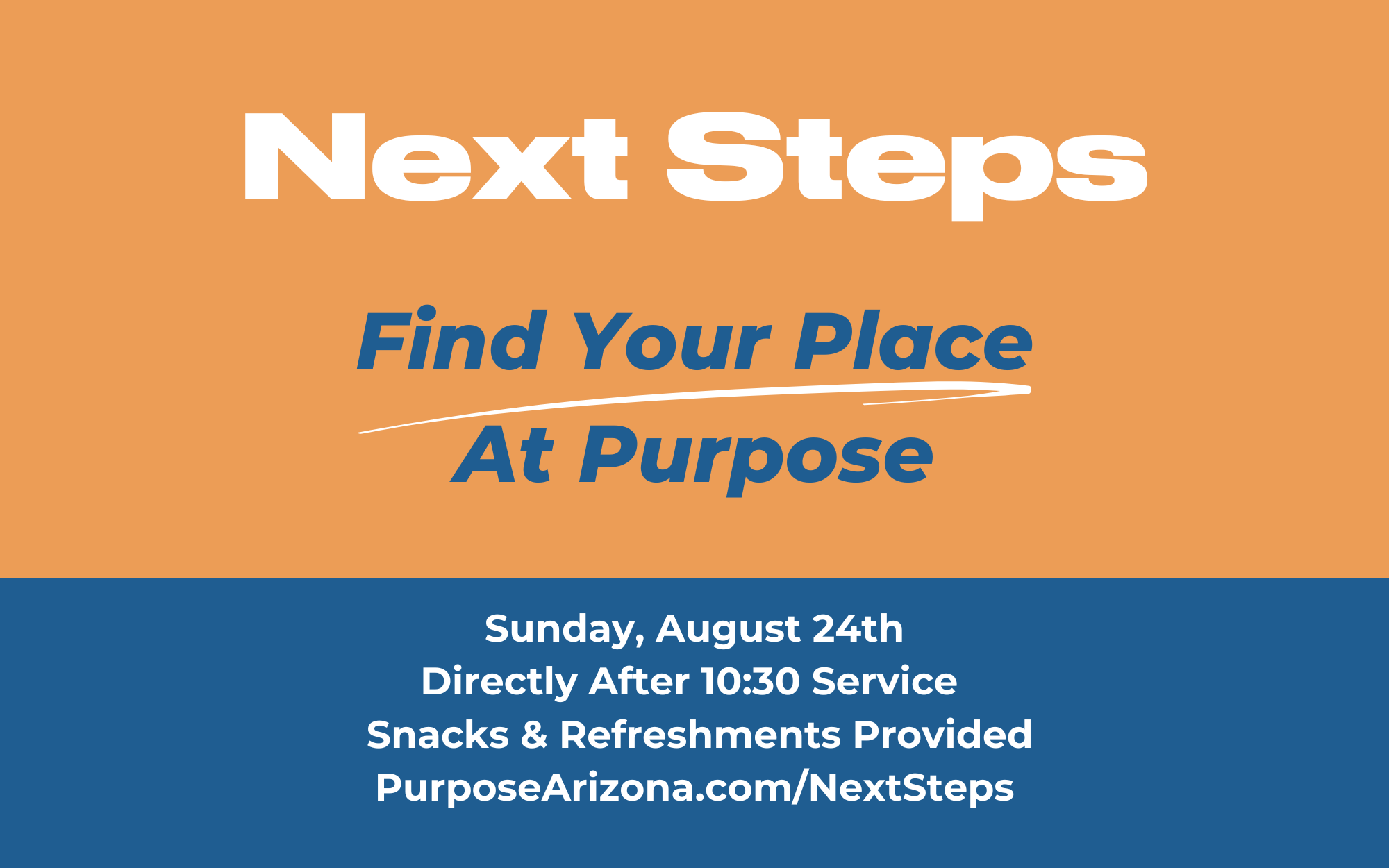 Next Steps

Find Your Place
At Purpose

Sunday, August 24th
Directly After 10:30 Service
Snacks & Refreshments Provided
PurposeArizona.com/NextSteps